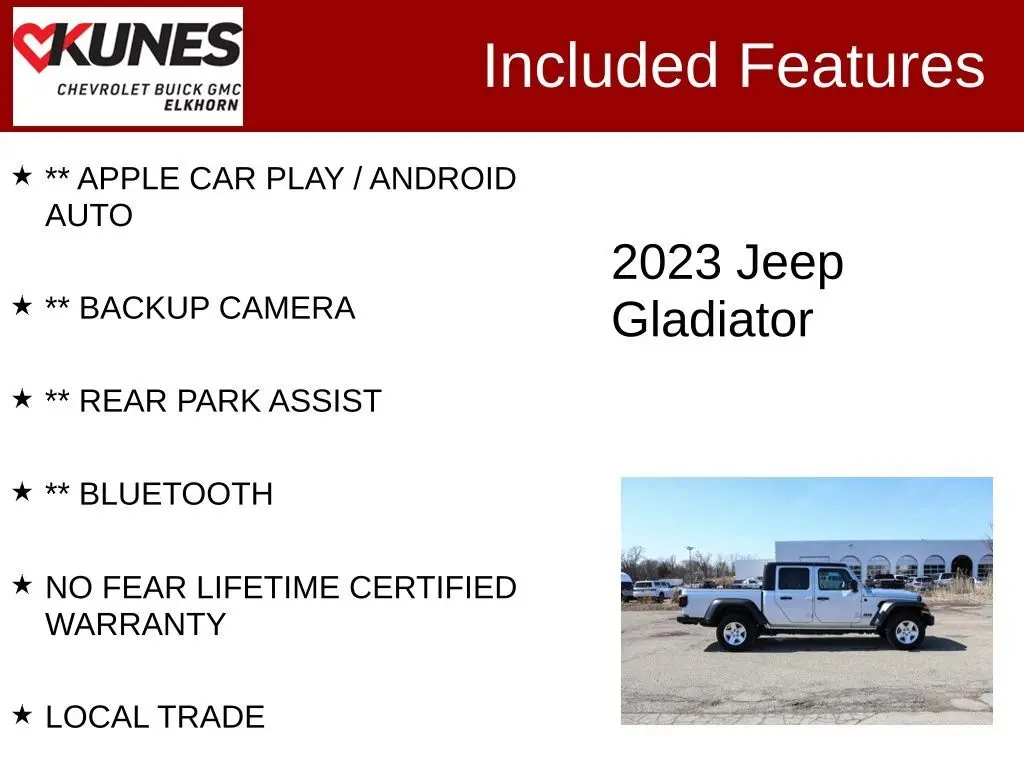 KUNES
CHEVROLET BUICK GMC
ELKHORN

Included Features

★ ** APPLE CAR PLAY / ANDROID AUTO

★ ** BACKUP CAMERA

★ ** REAR PARK ASSIST

★ ** BLUETOOTH

★ NO FEAR LIFETIME CERTIFIED WARRANTY

★ LOCAL TRADE

2023 Jeep Gladiator